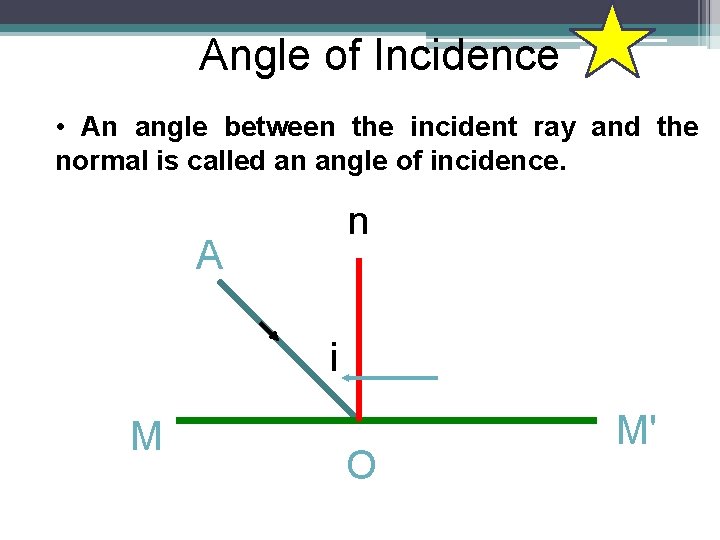 Angle of Incidence

• An angle between the incident ray and the normal is called an angle of incidence.

n

A

i

M

M'

O